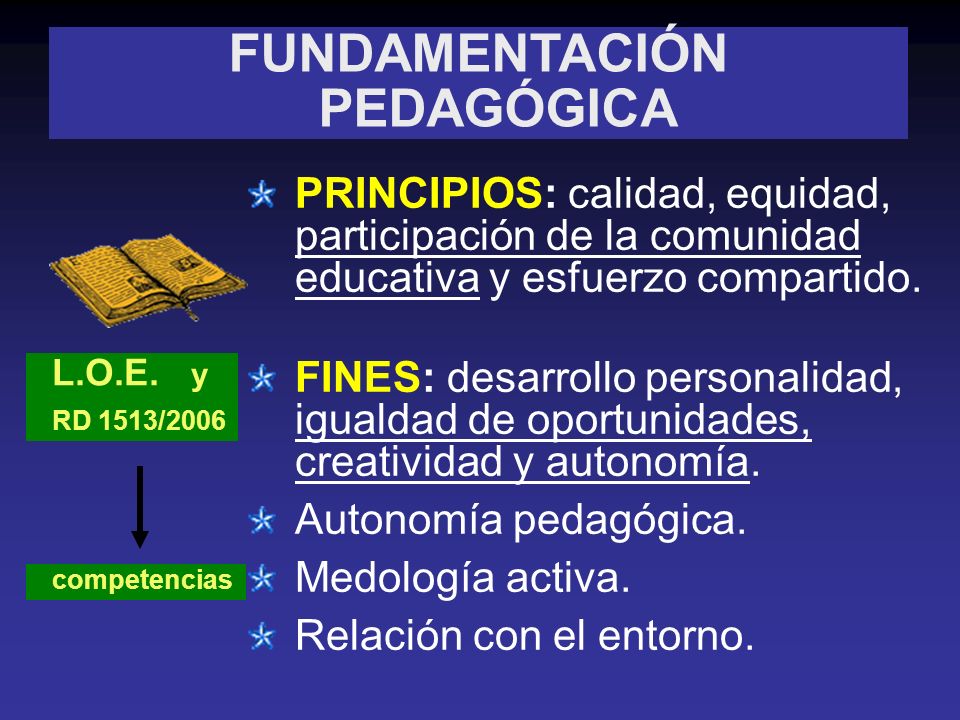 FUNDAMENTACIÓN PEDAGÓGICA

L.O.E. y RD 1513/2006

competencias

PRINCIPIOS: calidad, equidad, participación de la comunidad educativa y esfuerzo compartido.

FINES: desarrollo personalidad, igualdad de oportunidades, creatividad y autonomía.

Autonomía pedagógica.

Medología activa.

Relación con el entorno.